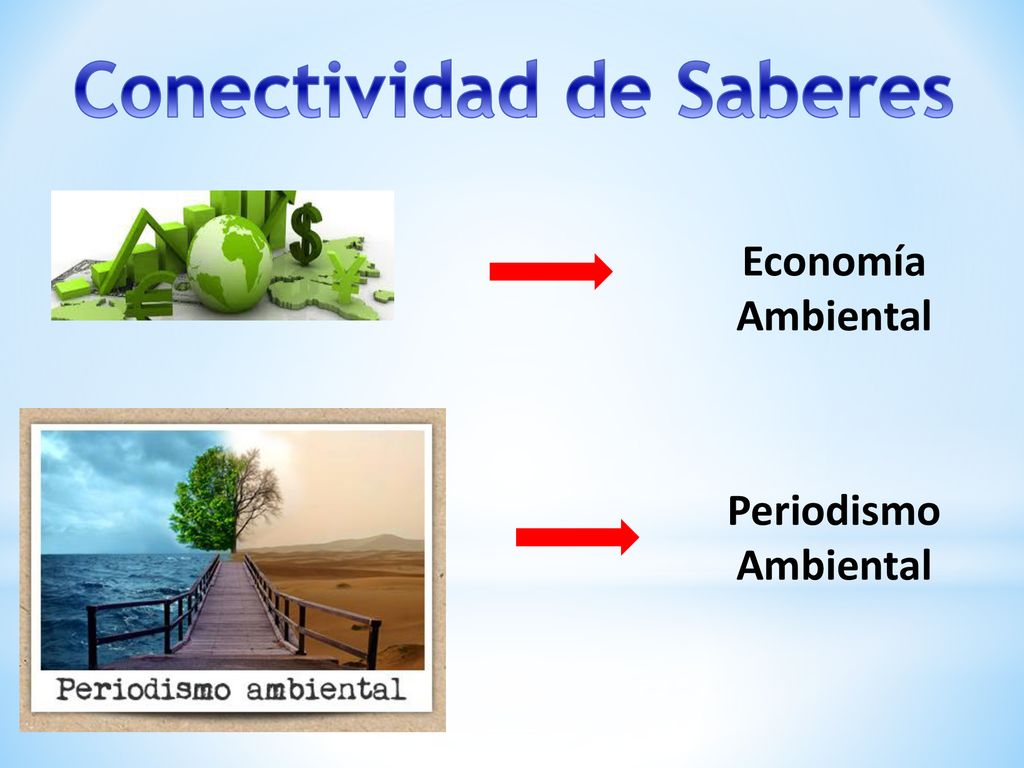 Conectividad de Saberes

Economía Ambiental

Periodismo ambiental

Periodismo Ambiental